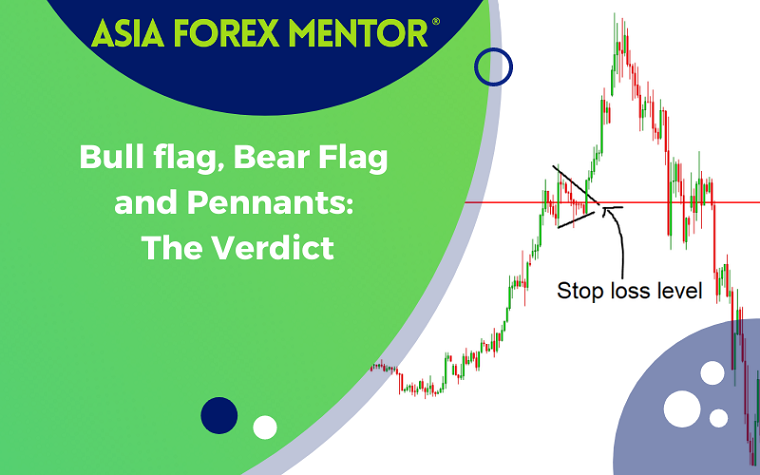 ASIA FOREX MENTOR®

Bull flag, Bear Flag and Pennants: The Verdict

Stop loss level